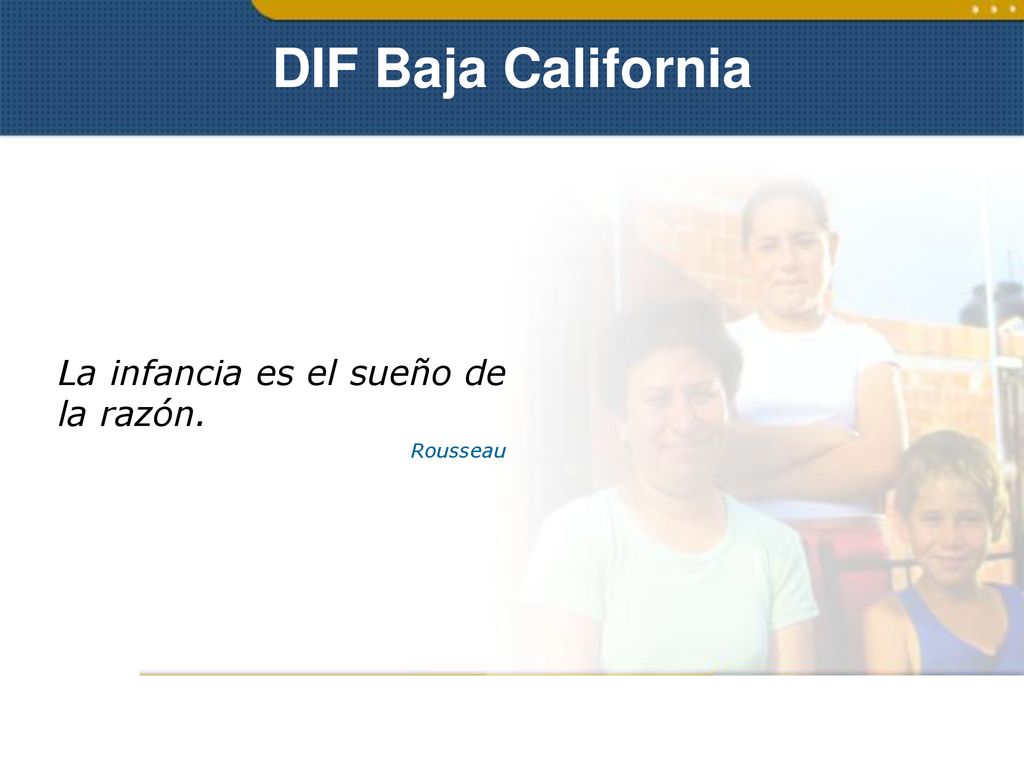 DIF Baja California

La infancia es el sueño de la razón.

Rousseau